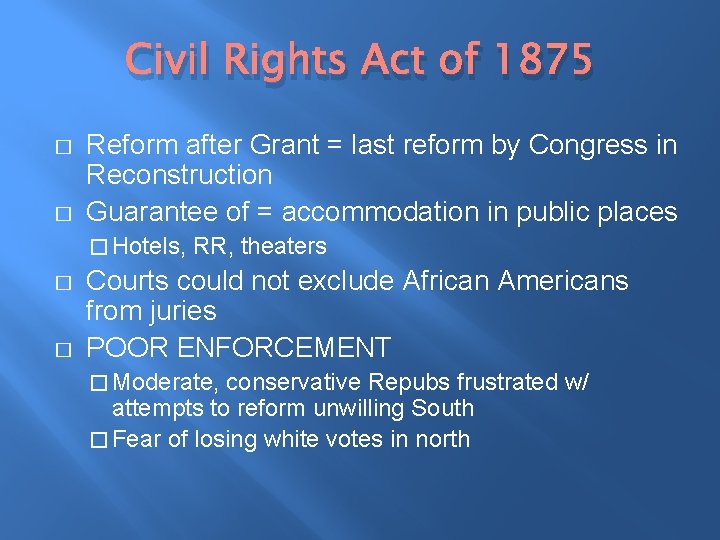 Civil Rights Act of 1875

□ Reform after Grant = last reform by Congress in Reconstruction

□ Guarantee of = accommodation in public places

□ Hotels, RR, theaters

□ Courts could not exclude African Americans from juries

□ POOR ENFORCEMENT

□ Moderate, conservative Repubs frustrated w/ attempts to reform unwilling South

□ Fear of losing white votes in north